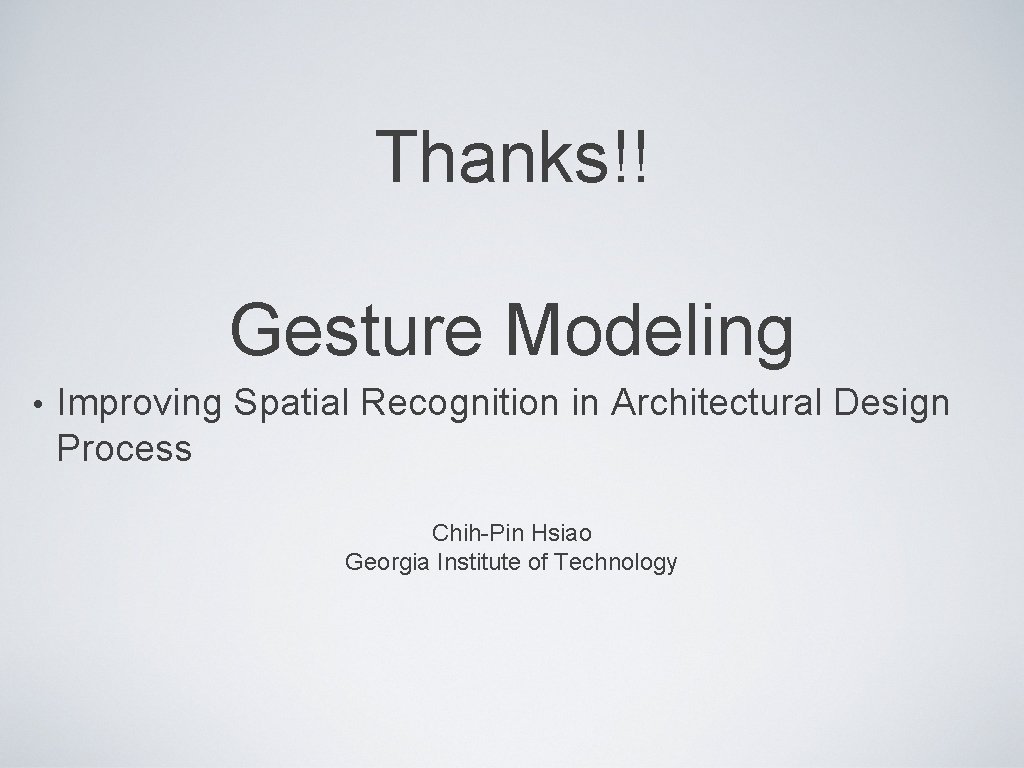 Thanks!!

Gesture Modeling

• Improving Spatial Recognition in Architectural Design Process

Chih-Pin Hsiao
Georgia Institute of Technology